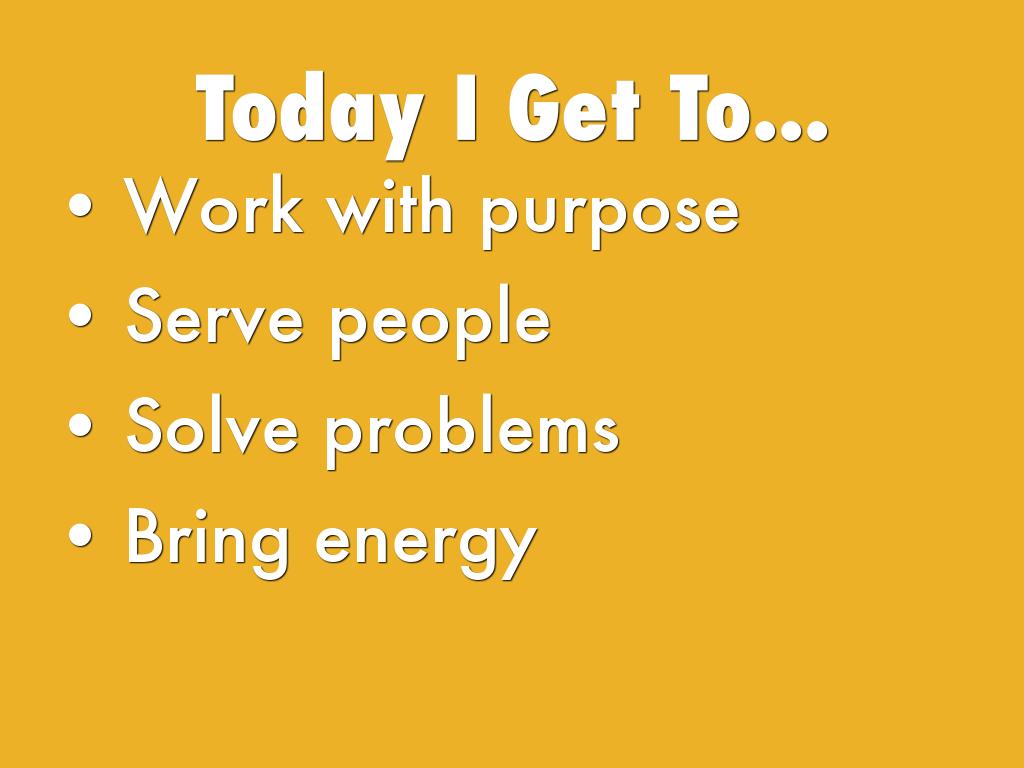 Today I Get To...

• Work with purpose
• Serve people
• Solve problems
• Bring energy